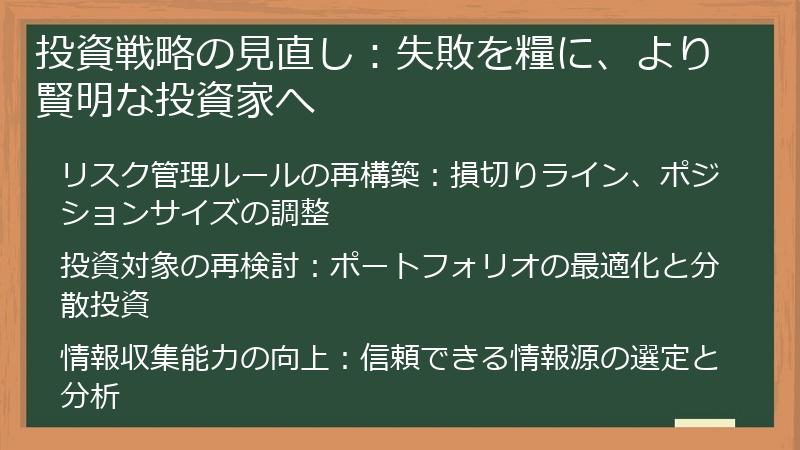 投資戦略の見直し：失敗を糧に、より賢明な投資家へ

リスク管理ルールの再構築：損切りライン、ポジションサイズの調整

投資対象の再検討：ポートフォリオの最適化と分散投資

情報収集能力の向上：信頼できる情報源の選定と分析